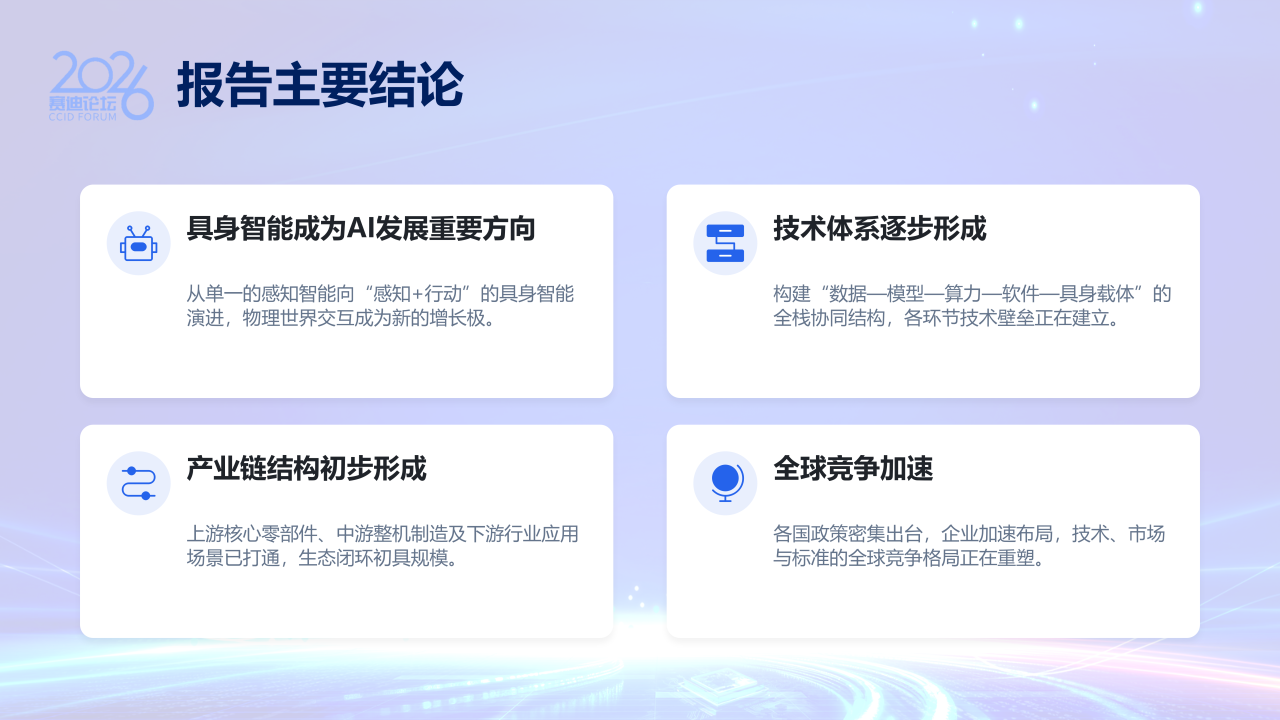 2026
赛迪论坛
CCID FORUM

报告主要结论

具身智能成为AI发展重要方向

从单一的感知智能向“感知+行动”的具身智能演进，物理世界交互成为新的增长极。

技术体系逐步形成

构建“数据—模型—算力—软件—具身载体”的全栈协同结构，各环节技术壁垒正在建立。

产业链结构初步形成

上游核心零部件、中游整机制造及下游行业应用场景已打通，生态闭环初具规模。

全球竞争加速

各国政策密集出台，企业加速布局，技术、市场与标准的全球竞争格局正在重塑。